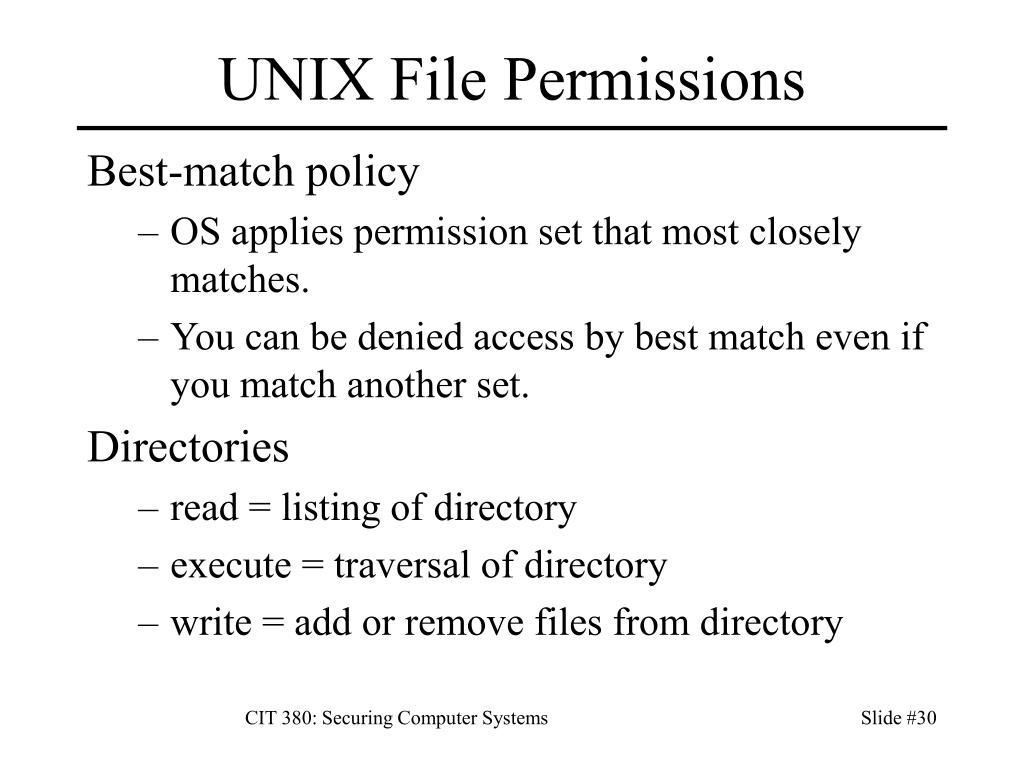 UNIX File Permissions

Best-match policy

– OS applies permission set that most closely matches.

– You can be denied access by best match even if you match another set.

Directories

– read = listing of directory

– execute = traversal of directory

– write = add or remove files from directory

CIT 380: Securing Computer Systems

Slide #30